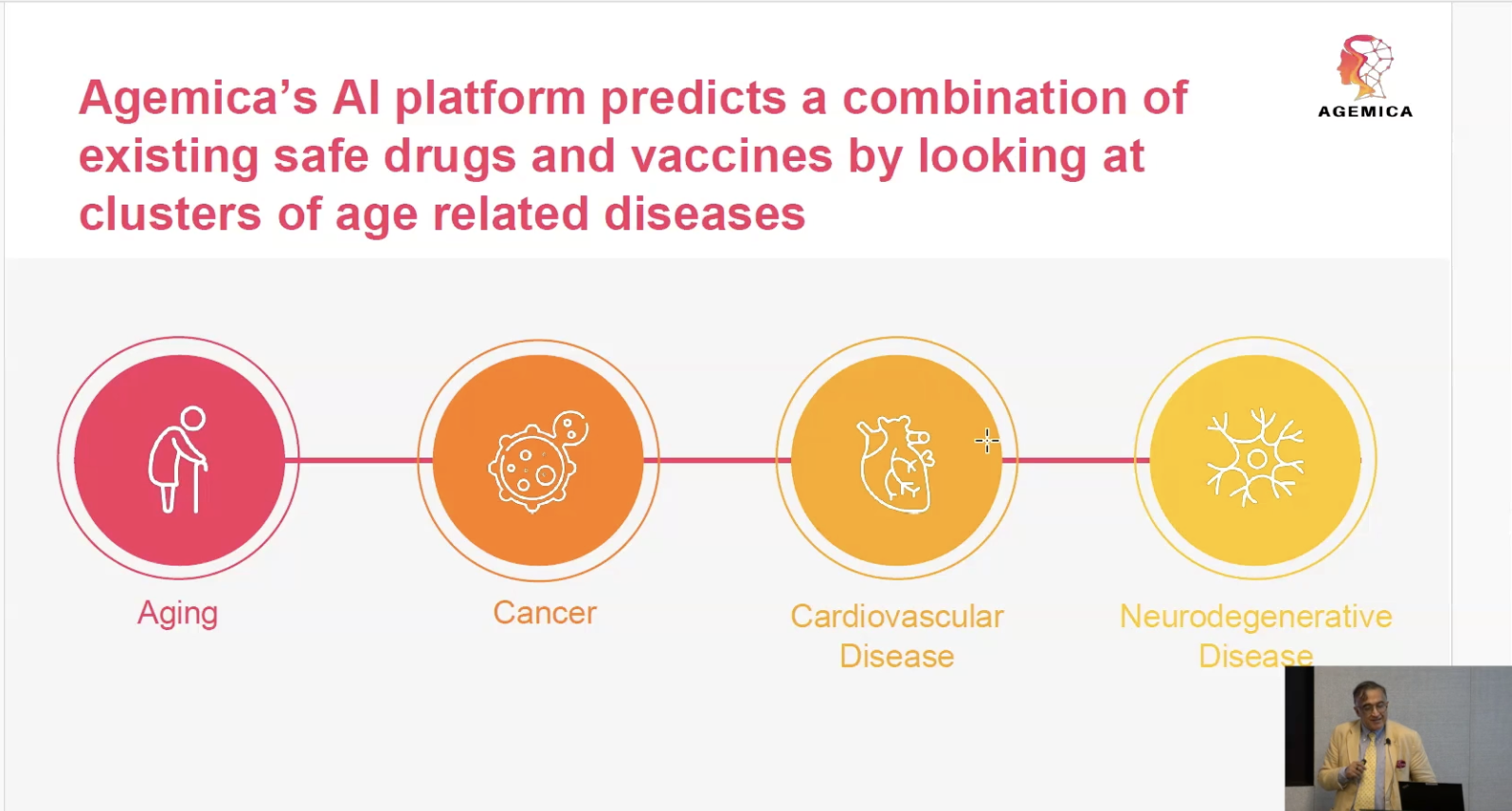 Agemica's AI platform predicts a combination of existing safe drugs and vaccines by looking at clusters of age related diseases

AGEMICA

Aging

Cancer

Cardiovascular Disease

Neurodegenerative Disease